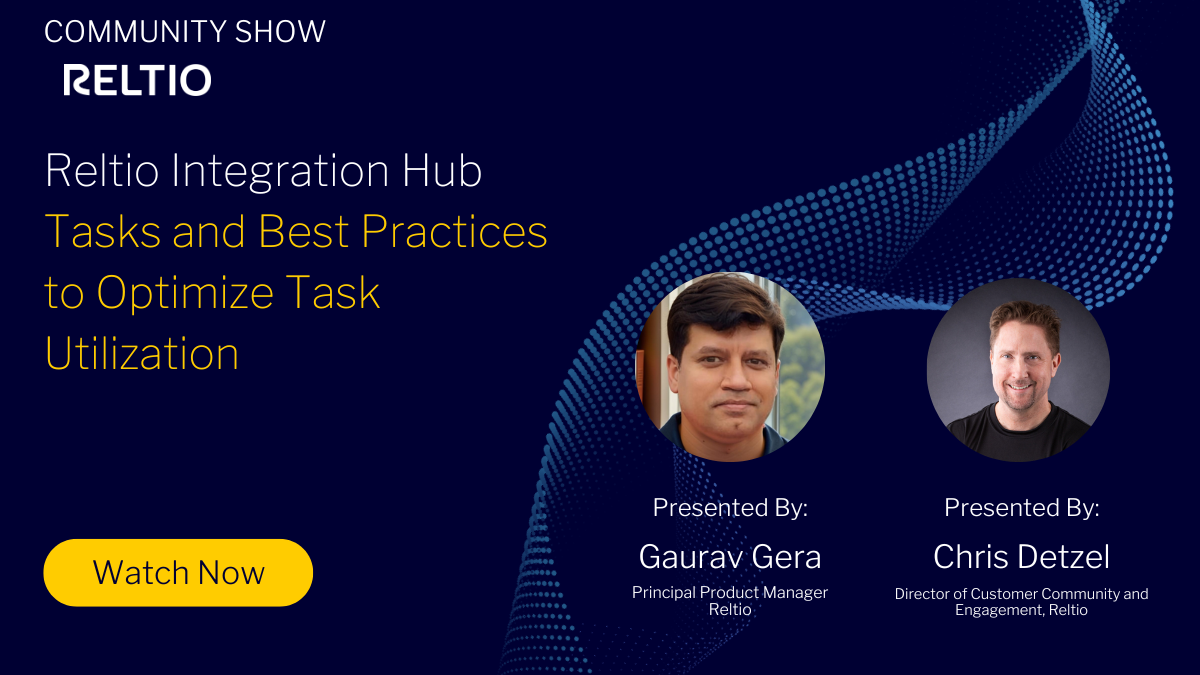 COMMUNITY SHOW
RELTIO

Reltio Integration Hub
Tasks and Best Practices to Optimize Task Utilization

Watch Now

Presented By:
Gaurav Gera
Principal Product Manager
Reltio

Presented By:
Chris Detzel
Director of Customer Community and Engagement, Reltio